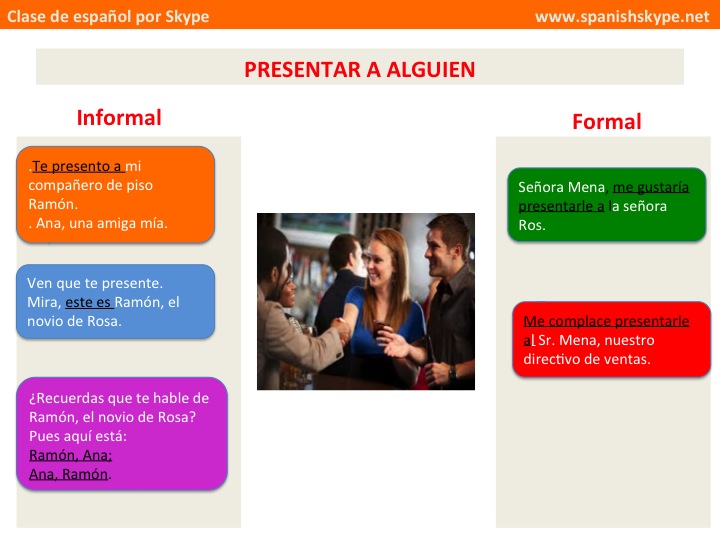 Clase de español por Skype

www.spanishskype.net

PRESENTAR A ALGUIEN

Informal

.Te presento a mi compañero de piso Ramón.
. Ana, una amiga mía.

Ven que te presente.
Mira, este es Ramón, el novio de Rosa.

¿Recuerdas que te hable de Ramón, el novio de Rosa? Pues aquí está:
Ramón, Ana;
Ana, Ramón.

Formal

Señora Mena, me gustaría presentarle a la señora Ros.

Me complace presentarle al Sr. Mena, nuestro directivo de ventas.